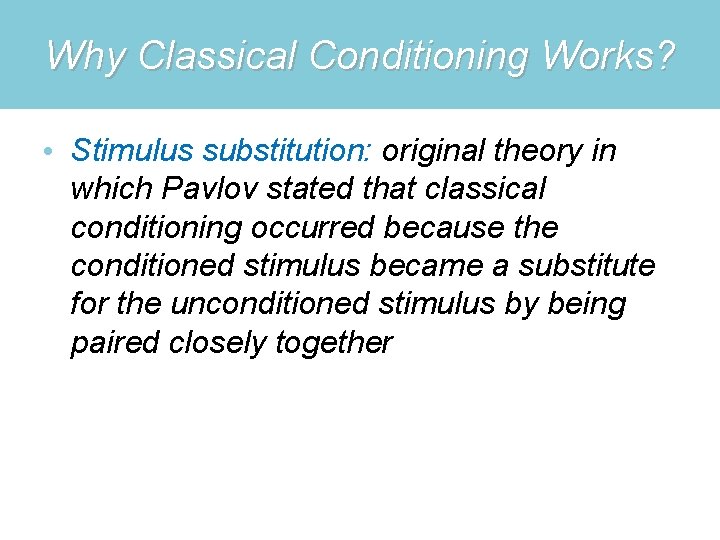 Why Classical Conditioning Works?

• Stimulus substitution: original theory in which Pavlov stated that classical conditioning occurred because the conditioned stimulus became a substitute for the unconditioned stimulus by being paired closely together